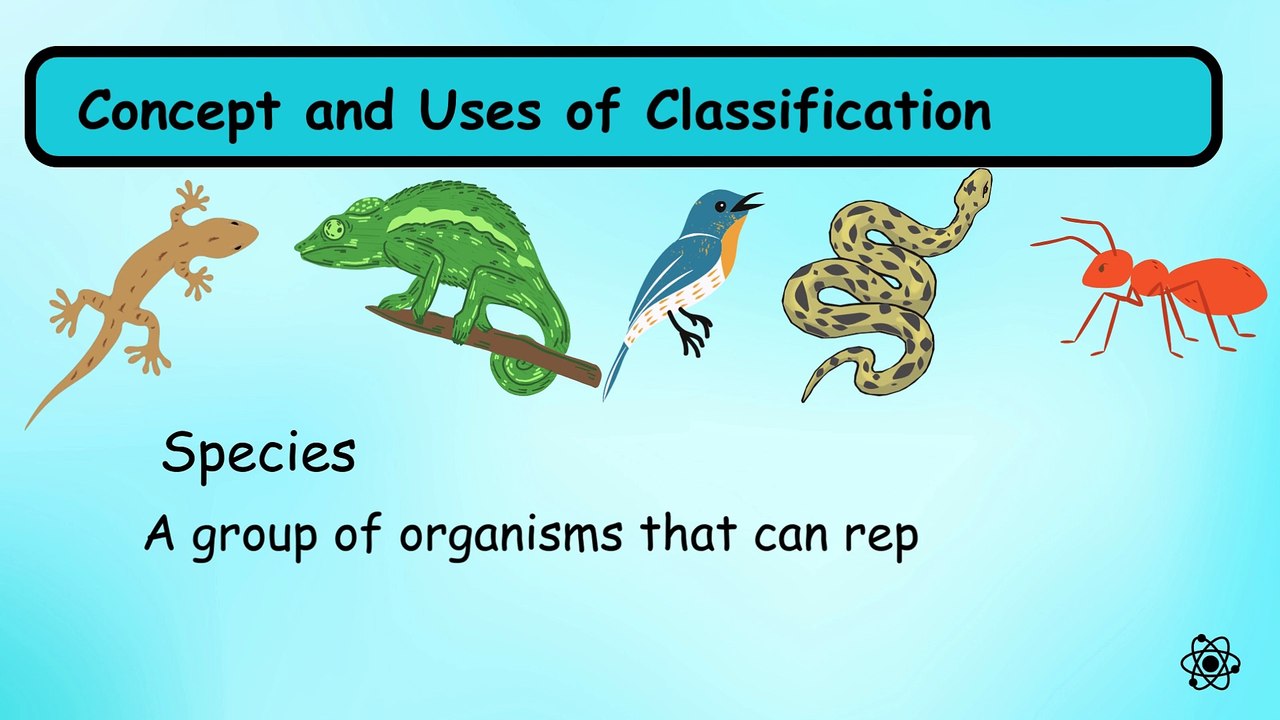 Concept and Uses of Classification

Species

A group of organisms that can rep